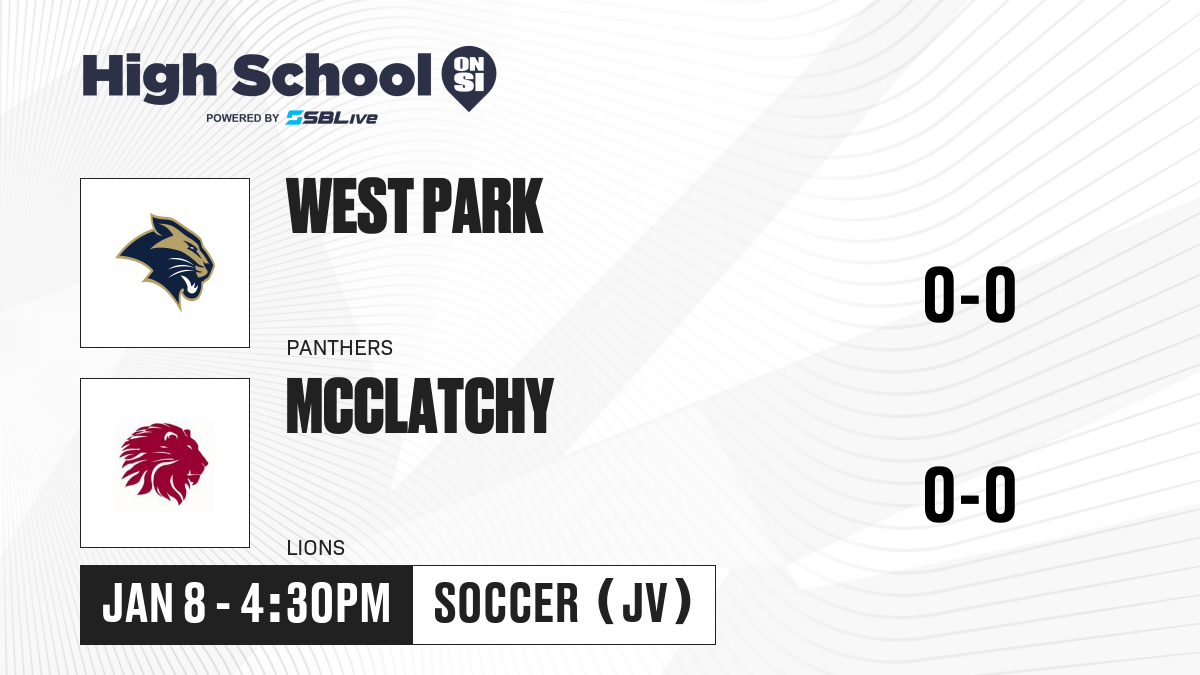 High School ON SI
POWERED BY SBLive

WEST PARK
PANTHERS
0-0

MCCLATCHY
LIONS
0-0

JAN 8 - 4:30PM
SOCCER (JV)